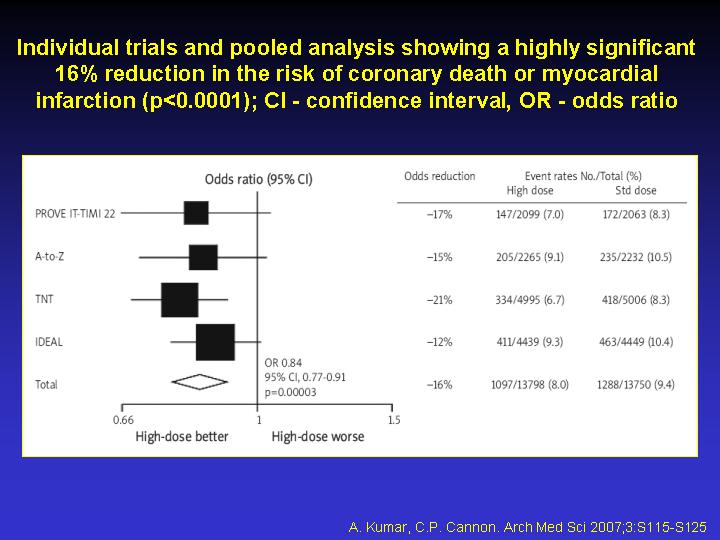 Individual trials and pooled analysis showing a highly significant 16% reduction in the risk of coronary death or myocardial infarction (p<0.0001); CI - confidence interval, OR - odds ratio

Odds ratio (95% CI)

| | Odds reduction | Event rates No./Total (%) High dose | Std dose |
|---|---|---|---|
| PROVE IT-TIMI 22 | –17% | 147/2099 (7.0) | 172/2063 (8.3) |
| A-to-Z | –15% | 205/2265 (9.1) | 235/2232 (10.5) |
| TNT | –21% | 334/4995 (6.7) | 418/5006 (8.3) |
| IDEAL | –12% | 411/4439 (9.3) | 463/4449 (10.4) |
| Total | –16% | 1097/13798 (8.0) | 1288/13750 (9.4) |

OR 0.84
95% CI, 0.77-0.91
p=0.00003

0.66 1 1.5
High-dose better High-dose worse

A. Kumar, C.P. Cannon. Arch Med Sci 2007;3:S115-S125